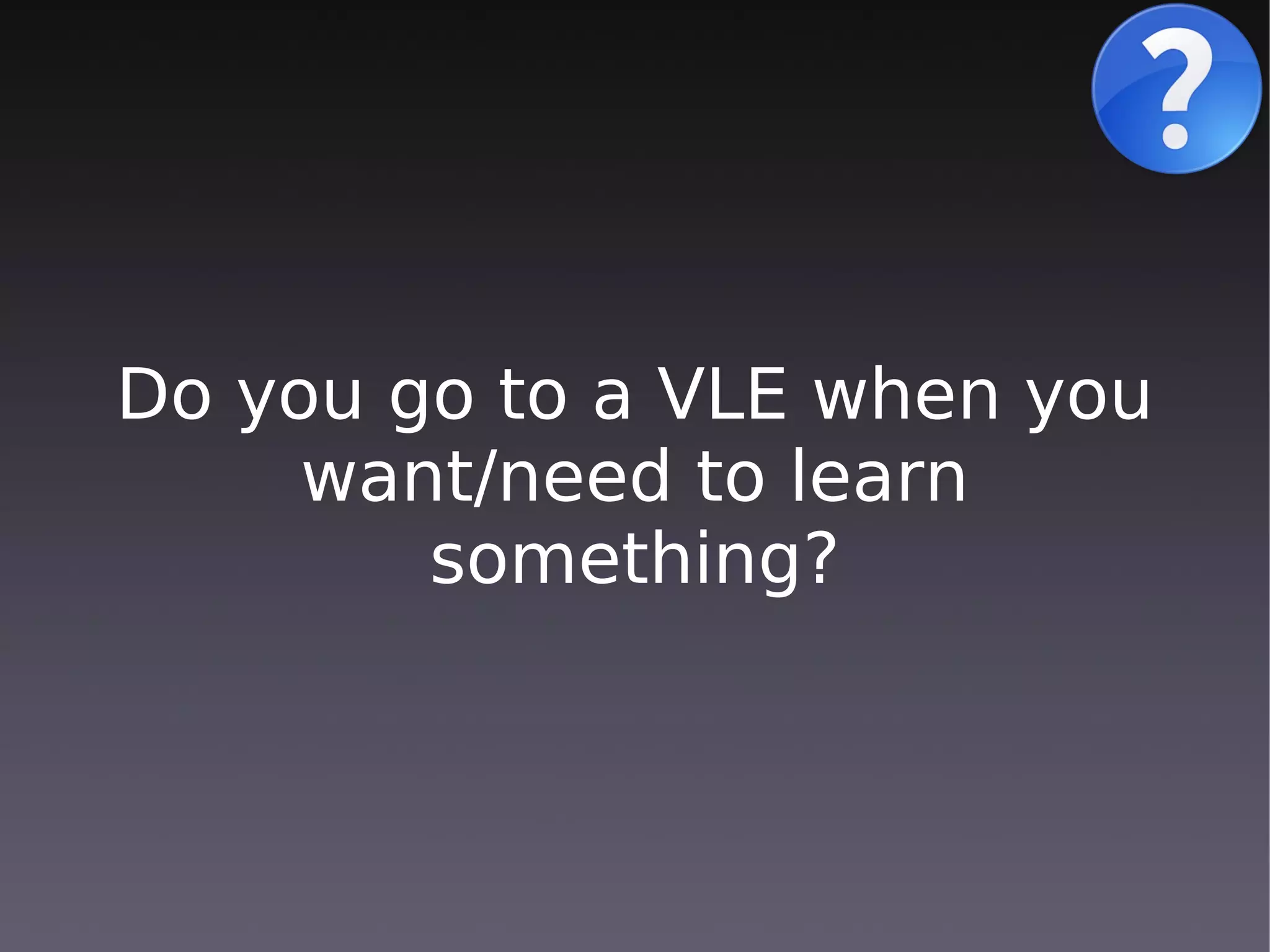 ?

Do you go to a VLE when you want/need to learn something?